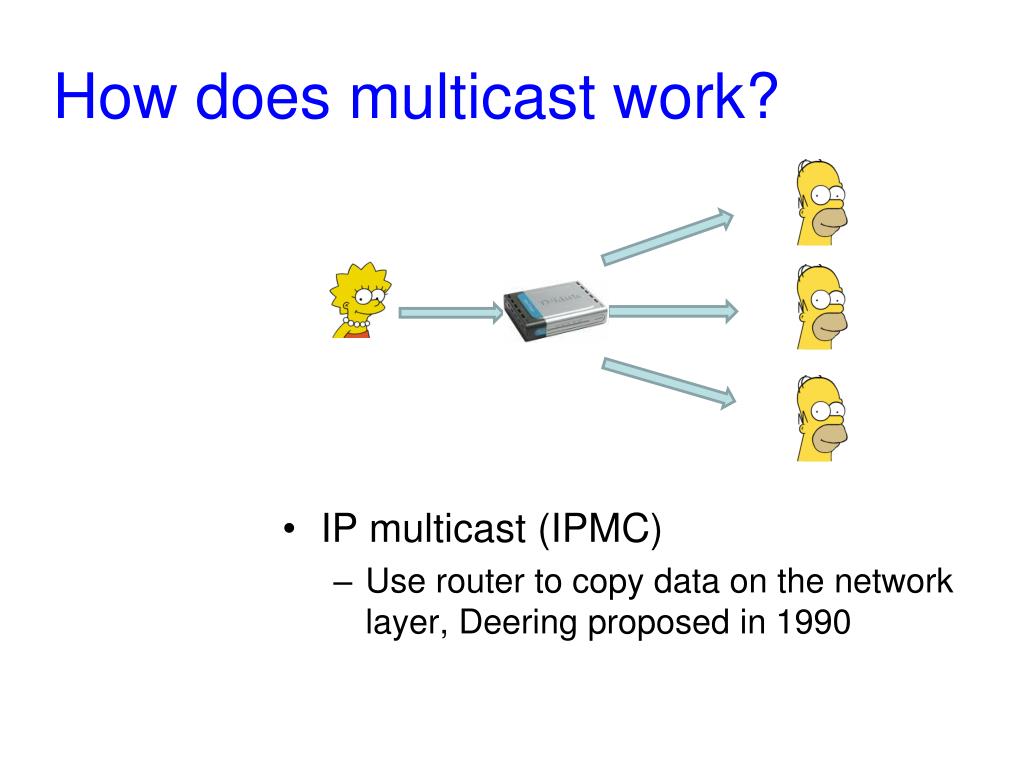 How does multicast work?

D-Link

• IP multicast (IPMC)
– Use router to copy data on the network layer, Deering proposed in 1990